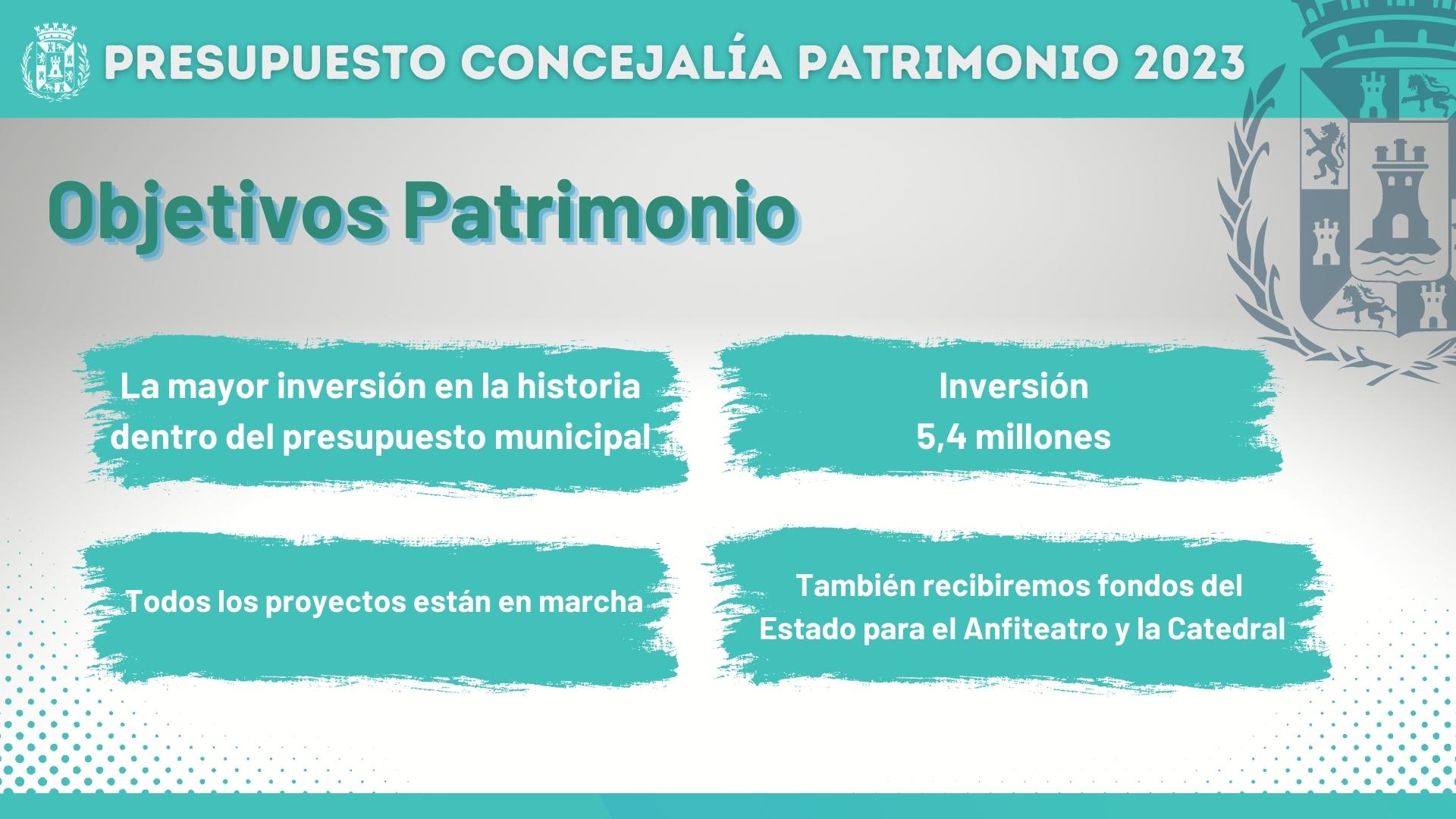 PRESUPUESTO CONCEJALÍA PATRIMONIO 2023

Objetivos Patrimonio

La mayor inversión en la historia dentro del presupuesto municipal

Inversión
5,4 millones

Todos los proyectos están en marcha

También recibiremos fondos del Estado para el Anfiteatro y la Catedral